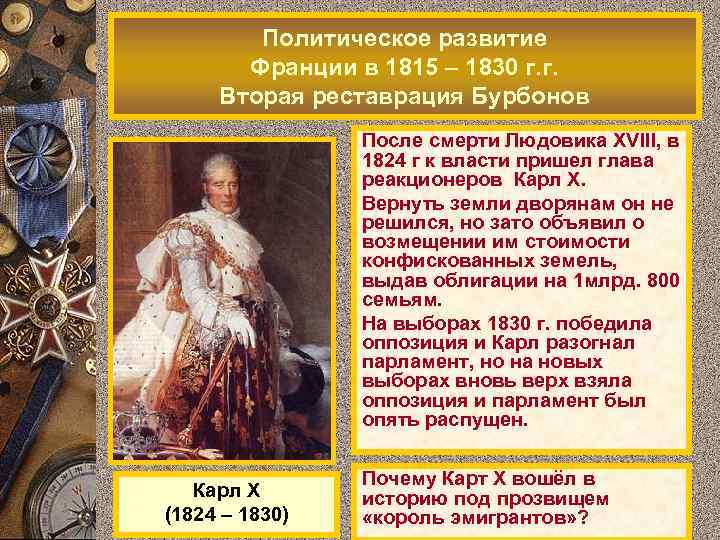 Политическое развитие Франции в 1815 – 1830 г.г. Вторая реставрация Бурбонов

После смерти Людовика XVIII, в 1824 г к власти пришел глава реакционеров Карл X.

Вернуть земли дворянам он не решился, но зато объявил о возмещении им стоимости конфискованных земель, выдав облигации на 1млрд. 800 семьям.

На выборах 1830 г. победила оппозиция и Карл разогнал парламент, но на новых выборах вновь верх взяла оппозиция и парламент был опять распущен.

Карл X
(1824 – 1830)

Почему Карт X вошёл в историю под прозвищем «король эмигрантов»?